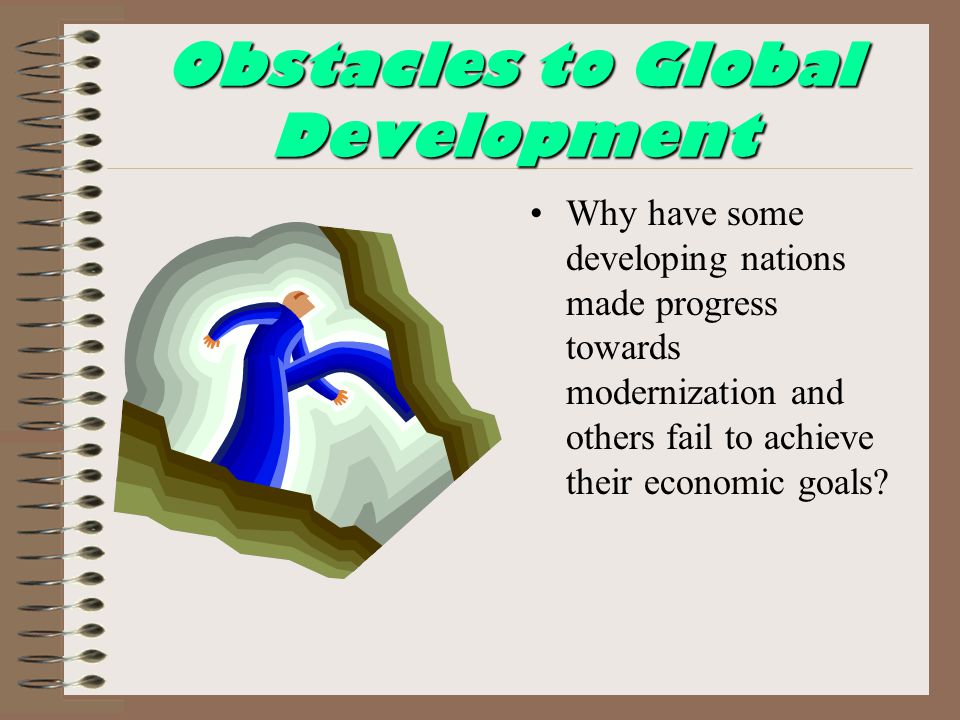 Obstacles to Global Development

• Why have some developing nations made progress towards modernization and others fail to achieve their economic goals?